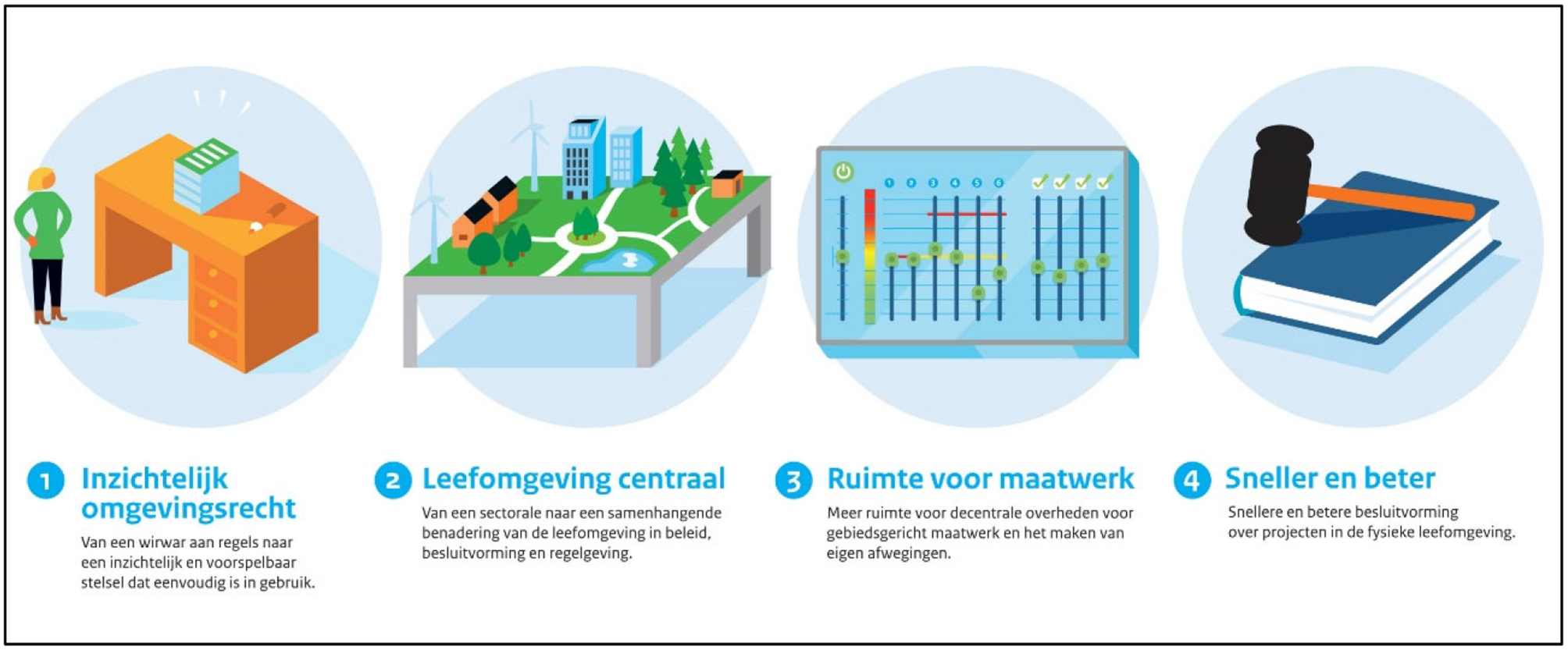 1 2 3 4 5 6

1 Inzichtelijk omgevingsrecht

Van een wirwar aan regels naar een inzichtelijk en voorspelbaar stelsel dat eenvoudig is in gebruik.

2 Leefomgeving centraal

Van een sectorale naar een samenhangende benadering van de leefomgeving in beleid, besluitvorming en regelgeving.

3 Ruimte voor maatwerk

Meer ruimte voor decentrale overheden voor gebiedsgericht maatwerk en het maken van eigen afwegingen.

4 Sneller en beter

Snellere en betere besluitvorming over projecten in de fysieke leefomgeving.